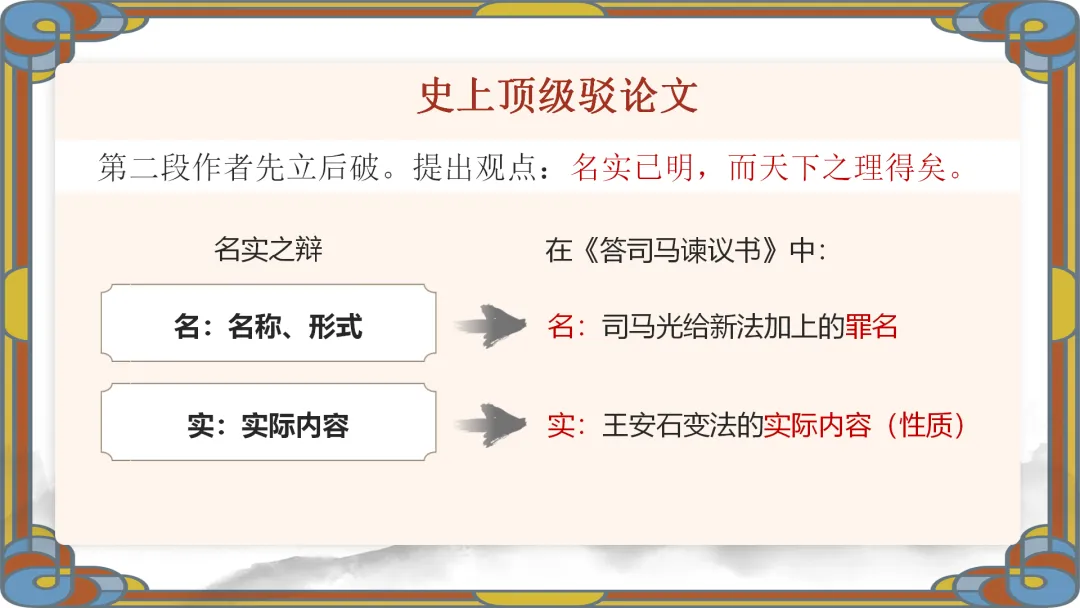 史上顶级驳论文

第二段作者先立后破。提出观点：名实已明，而天下之理得矣。

名实之辩

名：名称、形式

实：实际内容

在《答司马谏议书》中：

名：司马光给新法加上的罪名

实：王安石变法的实际内容（性质）